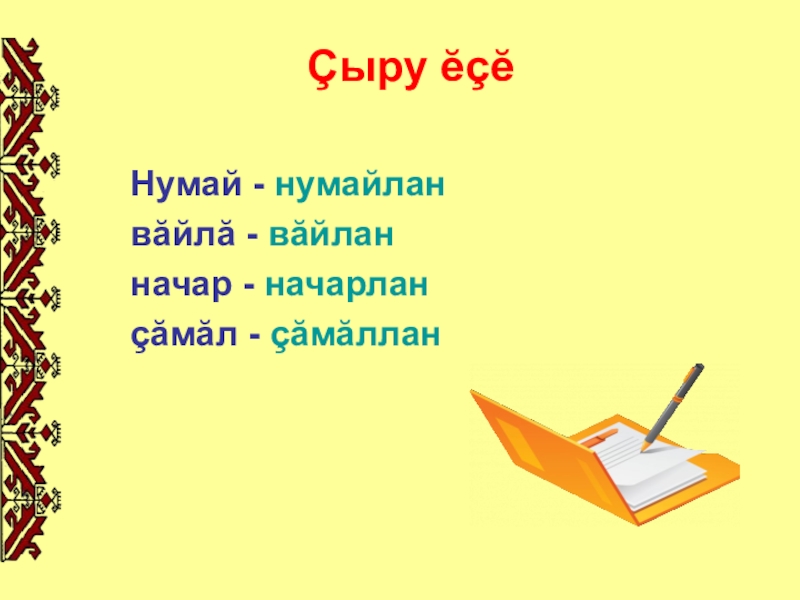 Çыру ĕçĕ

Нумай - нумайлан
вăйлă - вăйлан
начар - начарлан
çăмăл - çăмăллан